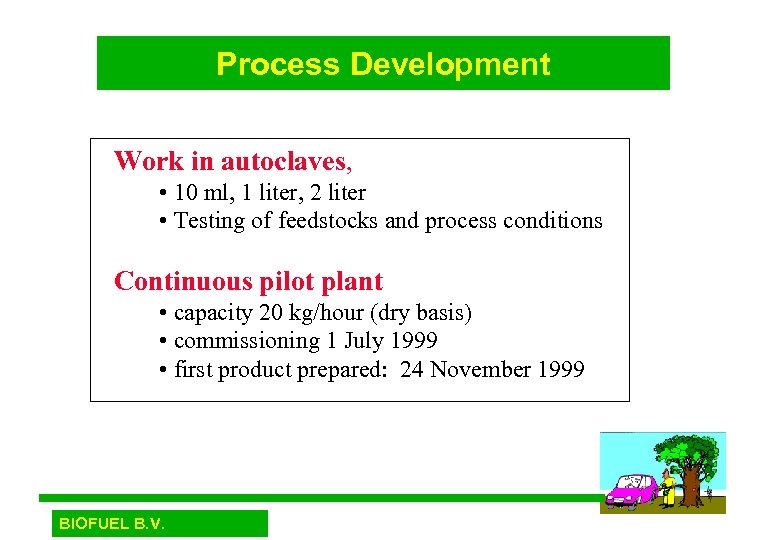 Process Development

Work in autoclaves,
• 10 ml, 1 liter, 2 liter
• Testing of feedstocks and process conditions

Continuous pilot plant
• capacity 20 kg/hour (dry basis)
• commissioning 1 July 1999
• first product prepared: 24 November 1999

BIOFUEL B.V.